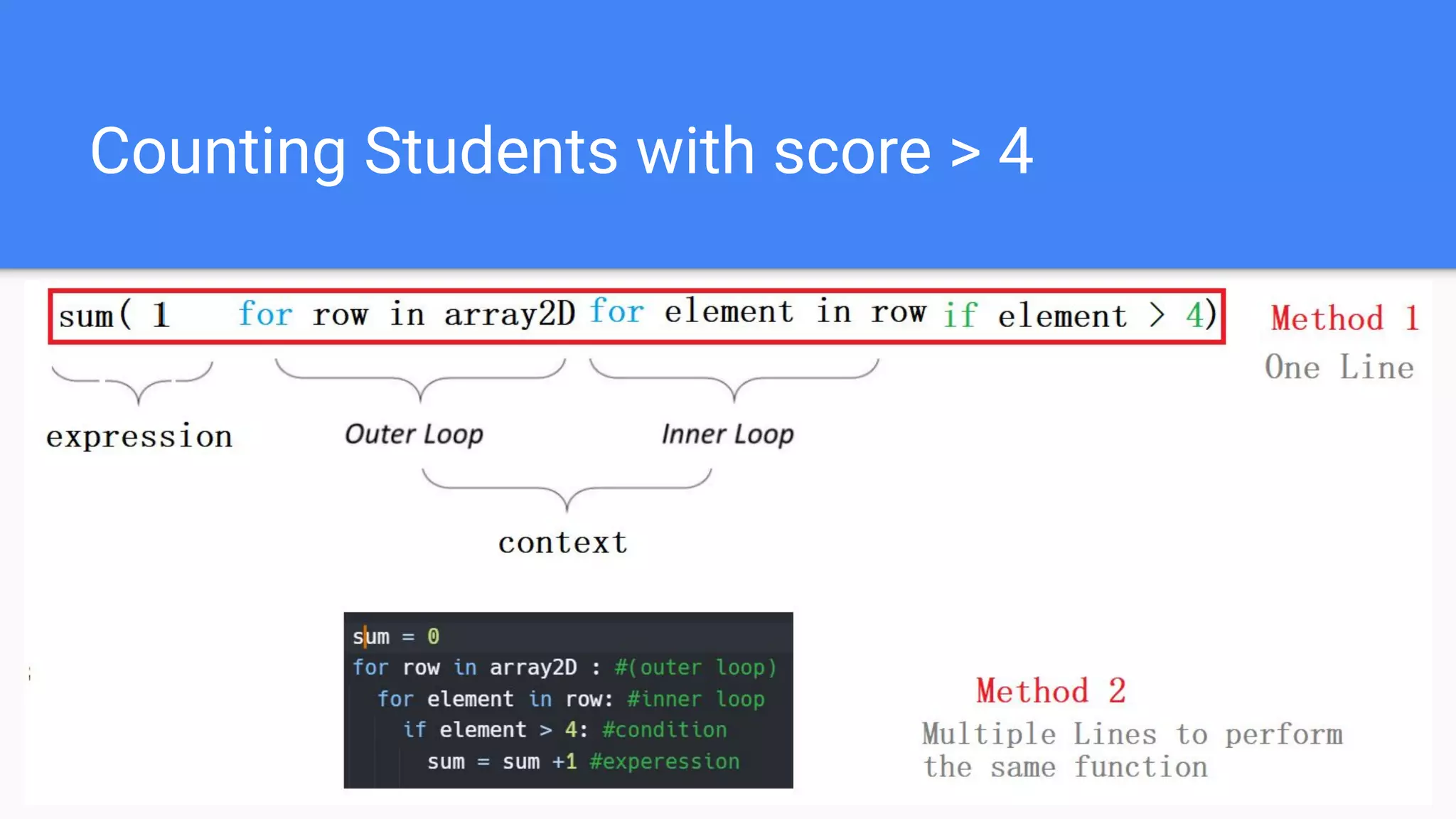 Counting Students with score > 4

sum( 1 for row in array2D for element in row if element > 4)

Method 1
One Line

expression

Outer Loop

Inner Loop

context

sum = 0
for row in array2D : #(outer loop)
  for element in row: #inner loop
    if element > 4: #condition
      sum = sum +1 #experession

Method 2
Multiple Lines to perform the same function